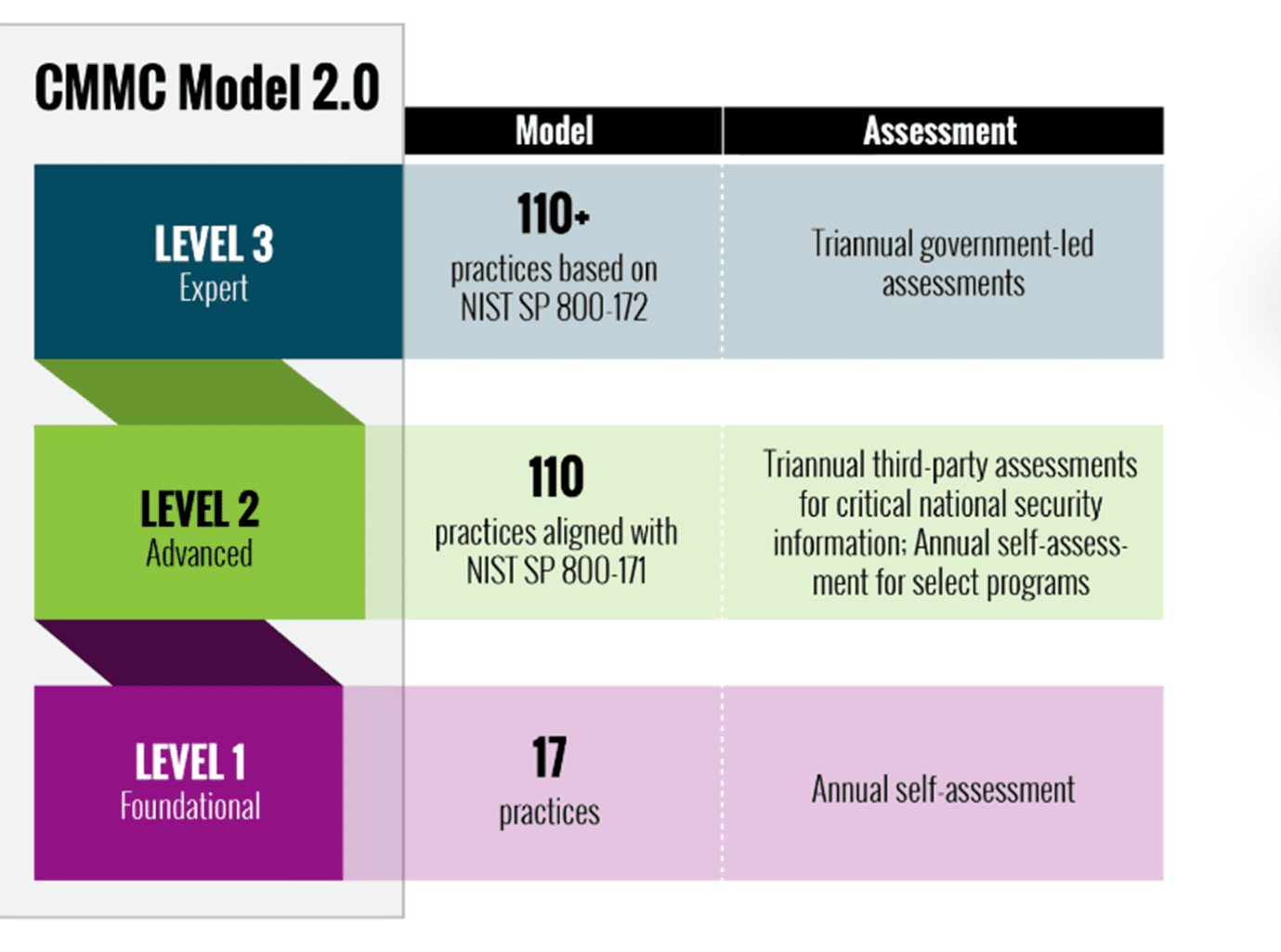 CMMC Model 2.0

| | Model | Assessment |
|---|---|---|
| LEVEL 3 Expert | 110+ practices based on NIST SP 800-172 | Triannual government-led assessments |
| LEVEL 2 Advanced | 110 practices aligned with NIST SP 800-171 | Triannual third-party assessments for critical national security information; Annual self-assessment for select programs |
| LEVEL 1 Foundational | 17 practices | Annual self-assessment |